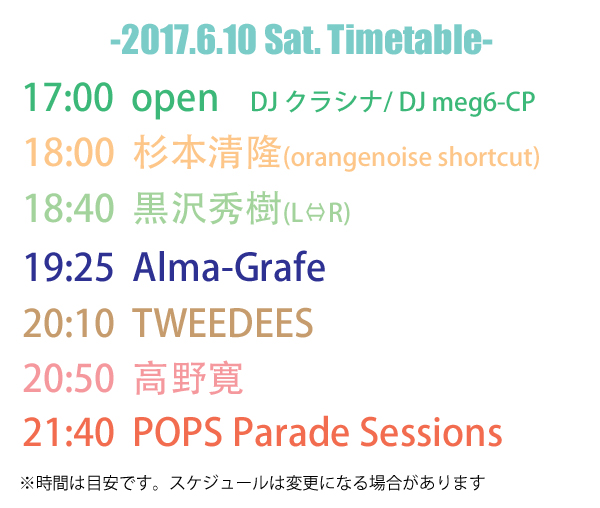 -2017.6.10 Sat. Timetable-

17:00 open DJ クラシナ/ DJ meg6-CP

18:00 杉本清隆(orangenoise shortcut)

18:40 黒沢秀樹(L⇔R)

19:25 Alma-Grafe

20:10 TWEEDEES

20:50 高野寛

21:40 POPS Parade Sessions

※時間は目安です。スケジュールは変更になる場合があります